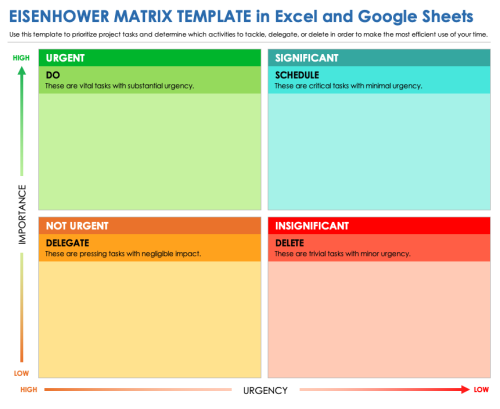 EISENHOWER MATRIX TEMPLATE in Excel and Google Sheets

Use this template to prioritize project tasks and determine which activities to tackle, delegate, or delete in order to make the most efficient use of your time.

HIGH

IMPORTANCE

LOW

URGENT

DO
These are vital tasks with substantial urgency.

SIGNIFICANT

SCHEDULE
These are critical tasks with minimal urgency.

NOT URGENT

DELEGATE
These are pressing tasks with negligible impact.

INSIGNIFICANT

DELETE
These are trivial tasks with minor urgency.

HIGH

URGENCY

LOW